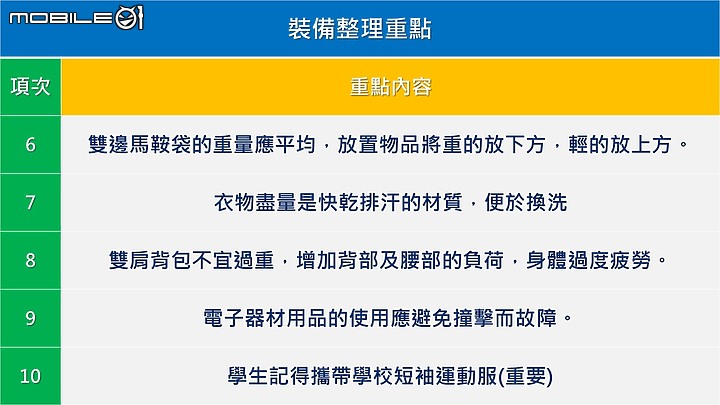 MOBILE01

裝備整理重點

| 項次 | 重點內容 |
|---|---|
| 6 | 雙邊馬鞍袋的重量應平均，放置物品將重的放下方，輕的放上方。 |
| 7 | 衣物盡量是快乾排汗的材質，便於換洗 |
| 8 | 雙肩背包不宜過重，增加背部及腰部的負荷，身體過度疲勞。 |
| 9 | 電子器材用品的使用應避免撞擊而故障。 |
| 10 | 學生記得攜帶學校短袖運動服(重要) |